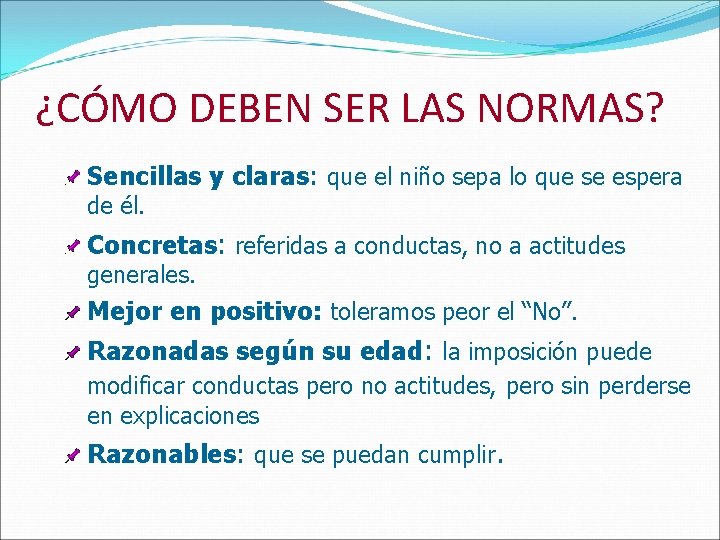 ¿CÓMO DEBEN SER LAS NORMAS?

Sencillas y claras: que el niño sepa lo que se espera de él.

Concretas: referidas a conductas, no a actitudes generales.

Mejor en positivo: toleramos peor el "No".

Razonadas según su edad: la imposición puede modificar conductas pero no actitudes, pero sin perderse en explicaciones

Razonables: que se puedan cumplir.